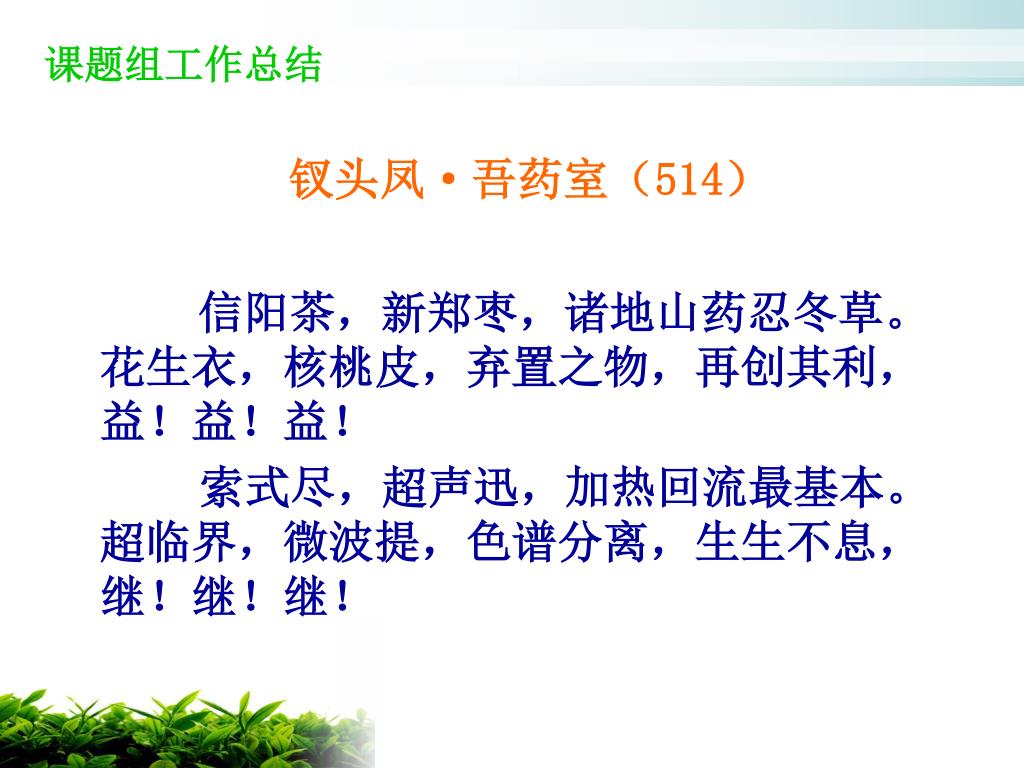 课题组工作总结

钗头凤·吾药室（514）

信阳茶，新郑枣，诸地山药忍冬草。花生衣，核桃皮，弃置之物，再创其利，益！益！益！

索式尽，超声迅，加热回流最基本。超临界，微波提，色谱分离，生生不息，继！继！继！